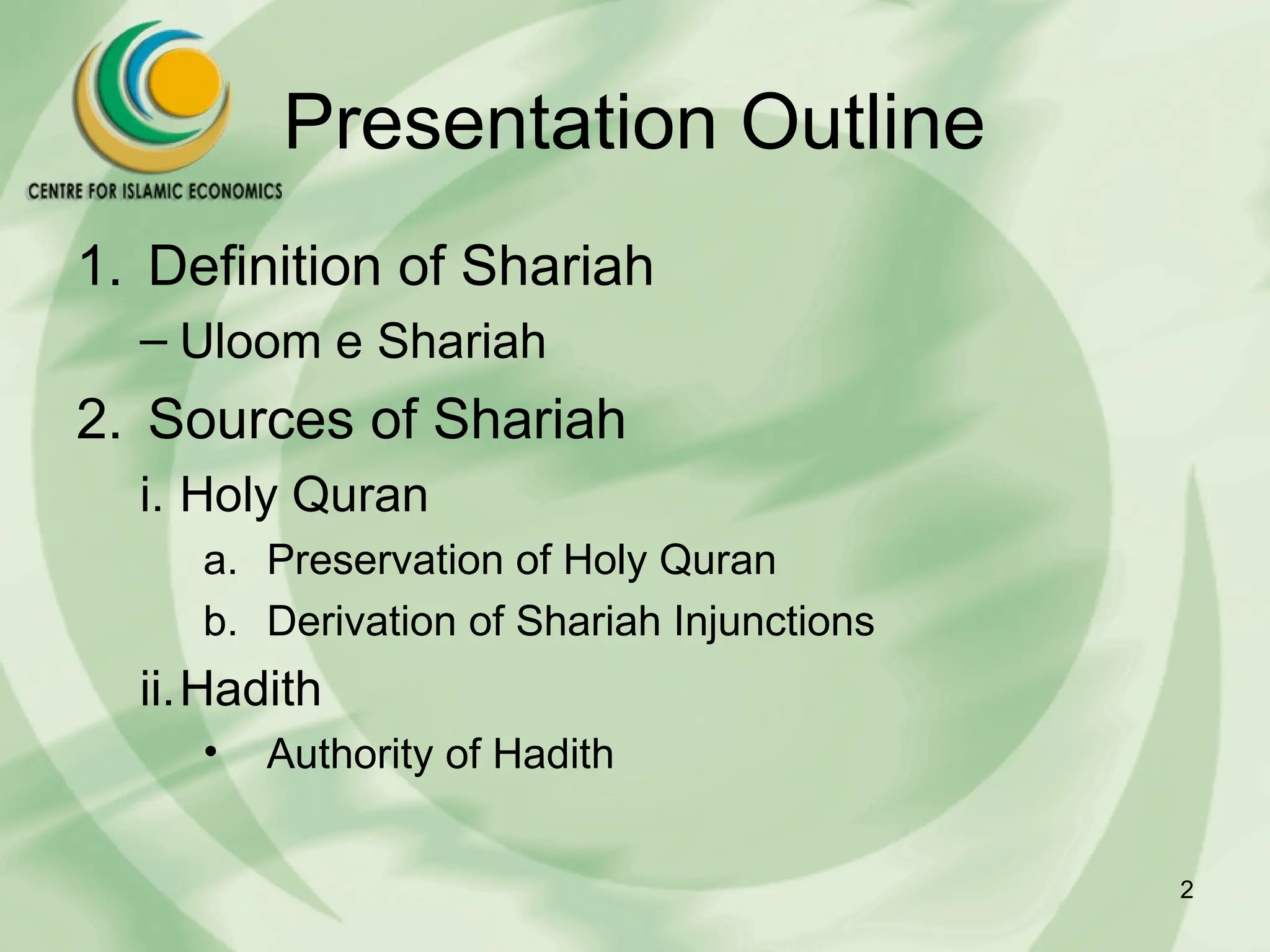 CENTRE FOR ISLAMIC ECONOMICS

Presentation Outline

1. Definition of Shariah

– Uloom e Shariah

2. Sources of Shariah

i. Holy Quran

a. Preservation of Holy Quran

b. Derivation of Shariah Injunctions

ii. Hadith

• Authority of Hadith

2